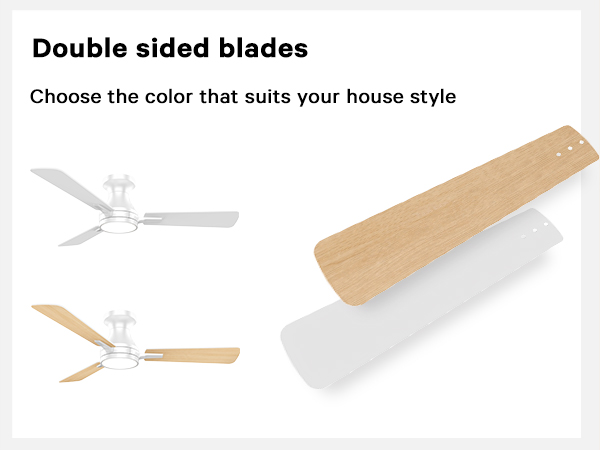 Double sided blades

Choose the color that suits your house style